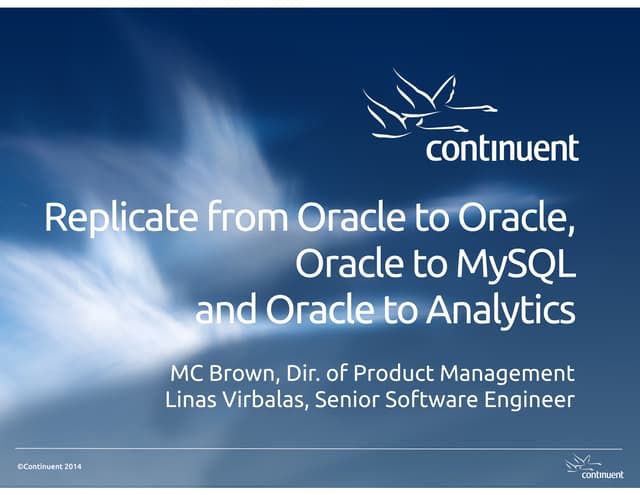 continuent

Replicate from Oracle to Oracle, Oracle to MySQL and Oracle to Analytics

MC Brown, Dir. of Product Management
Linas Virbalas, Senior Software Engineer

©Continuent 2014

continuent